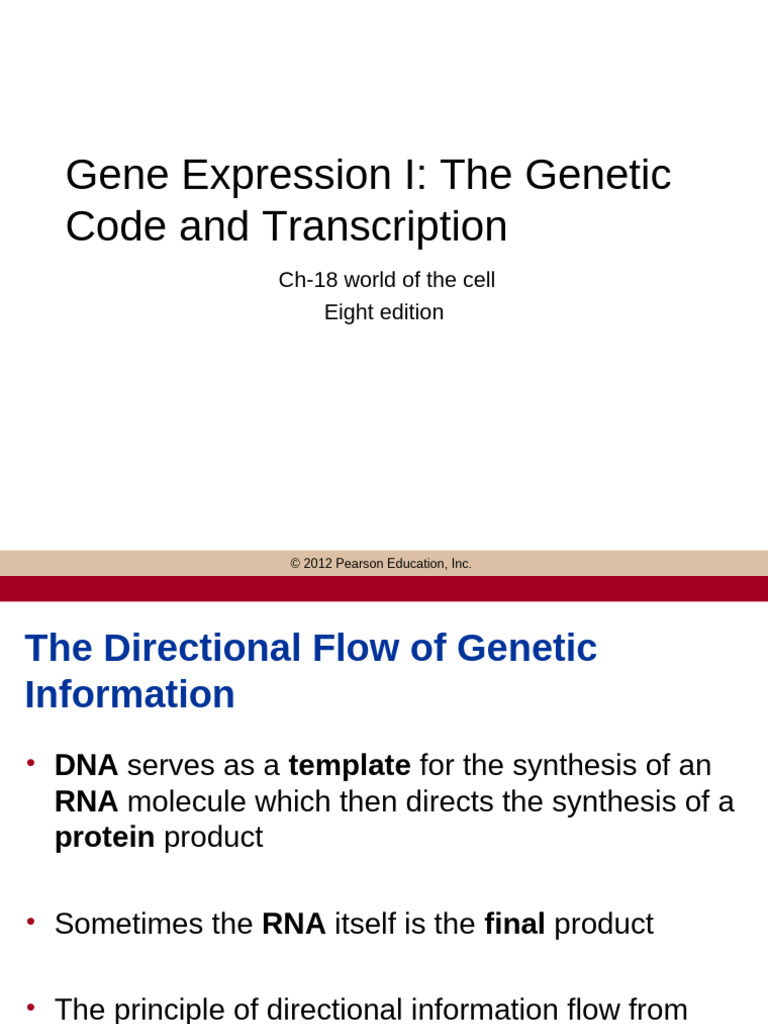 Gene Expression I: The Genetic Code and Transcription

Ch-18 world of the cell
Eight edition

© 2012 Pearson Education, Inc.

The Directional Flow of Genetic Information

• DNA serves as a template for the synthesis of an RNA molecule which then directs the synthesis of a protein product

• Sometimes the RNA itself is the final product

• The principle of directional information flow from